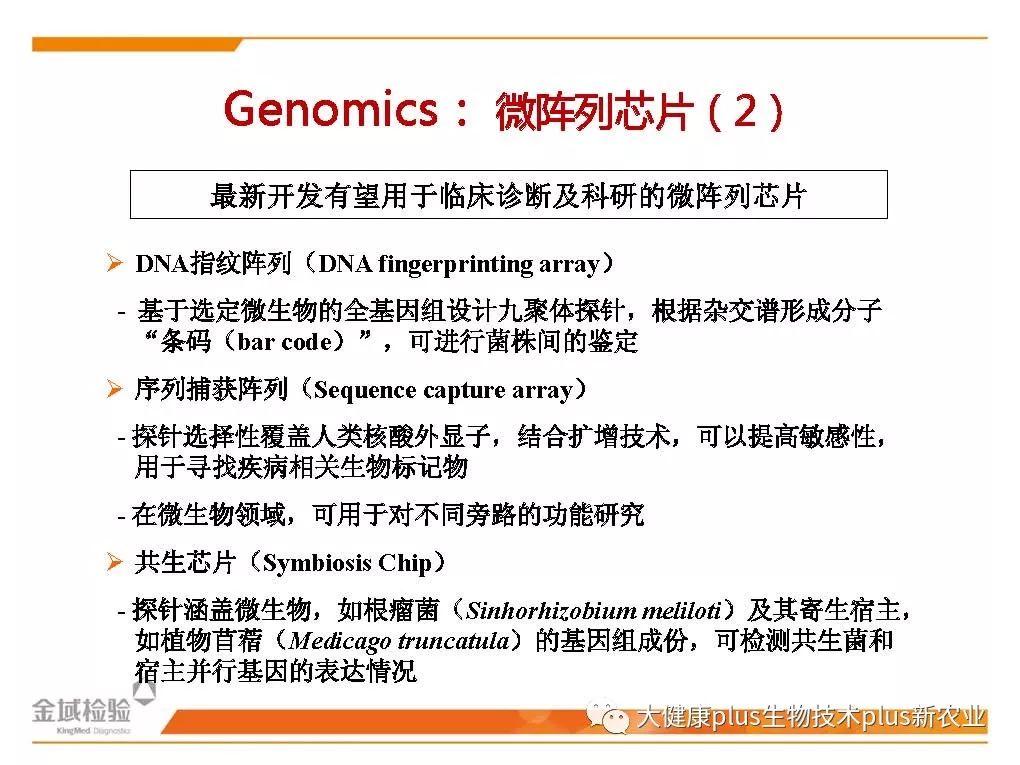 Genomics： 微阵列芯片（2）

最新开发有望用于临床诊断及科研的微阵列芯片

➢ DNA指纹阵列（DNA fingerprinting array）

- 基于选定微生物的全基因组设计九聚体探针，根据杂交谱形成分子“条码（bar code）”，可进行菌株间的鉴定

➢ 序列捕获阵列（Sequence capture array）

- 探针选择性覆盖人类核酸外显子，结合扩增技术，可以提高敏感性，用于寻找疾病相关生物标记物

- 在微生物领域，可用于对不同旁路的功能研究

➢ 共生芯片（Symbiosis Chip）

- 探针涵盖微生物，如根瘤菌（Sinhorhizobium meliloti）及其寄生宿主，如植物苜蓿（Medicago truncatula）的基因组成份，可检测共生菌和宿主并行基因的表达情况

金域检验
KingMed Diagnostics

大健康plus生物技术plus新农业